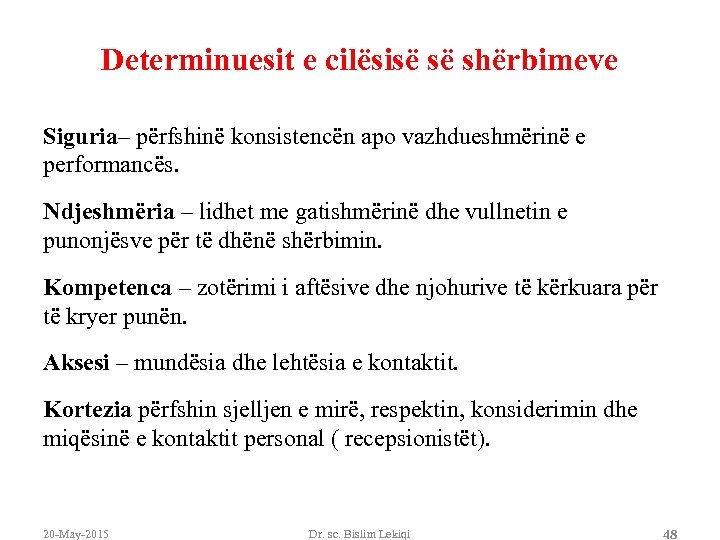 Determinuesit e cilësisë së shërbimeve

Siguria– përfshinë konsistencën apo vazhdueshmërinë e performancës.

Ndjeshmëria – lidhet me gatishmërinë dhe vullnetin e punonjësve për të dhënë shërbimin.

Kompetenca – zotërimi i aftësive dhe njohurive të kërkuara për të kryer punën.

Aksesi – mundësia dhe lehtësia e kontaktit.

Kortezia përfshin sjelljen e mirë, respektin, konsiderimin dhe miqësinë e kontaktit personal ( recepsionistët).

20-May-2015 Dr. sc. Bislim Lekiqi 48